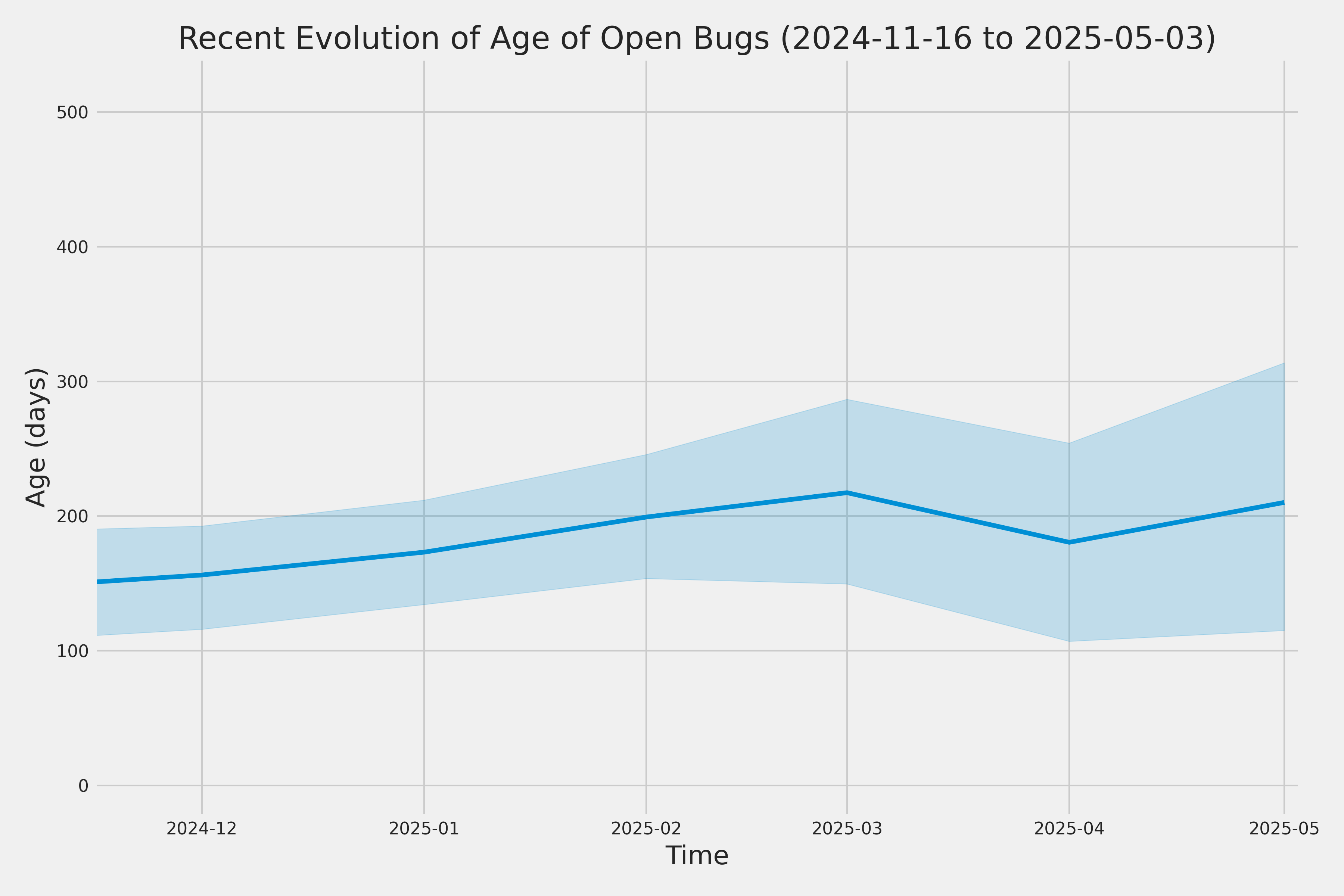 Recent Evolution of Age of Open Bugs (2024-11-16 to 2025-05-03)

Age (days)

500
400
300
200
100
0

2024-12
2025-01
2025-02
2025-03
2025-04
2025-05

Time